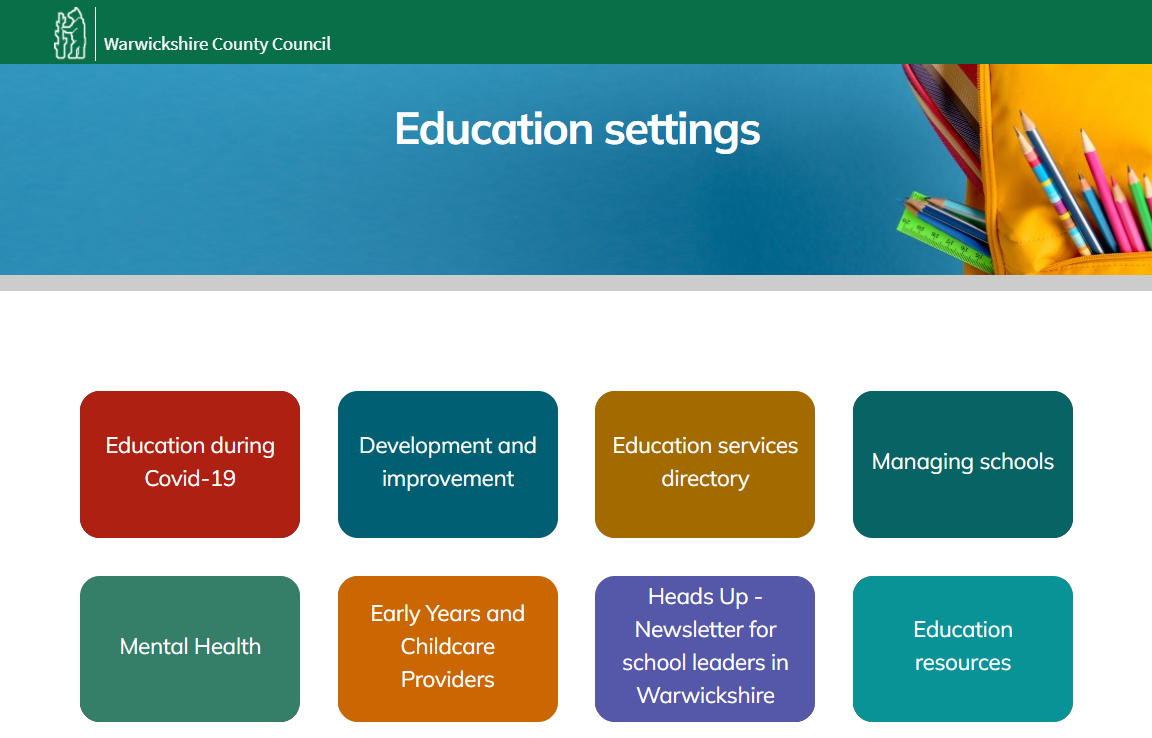 Warwickshire County Council

Education settings

Education during Covid-19

Development and improvement

Education services directory

Managing schools

Mental Health

Early Years and Childcare Providers

Heads Up - Newsletter for school leaders in Warwickshire

Education resources